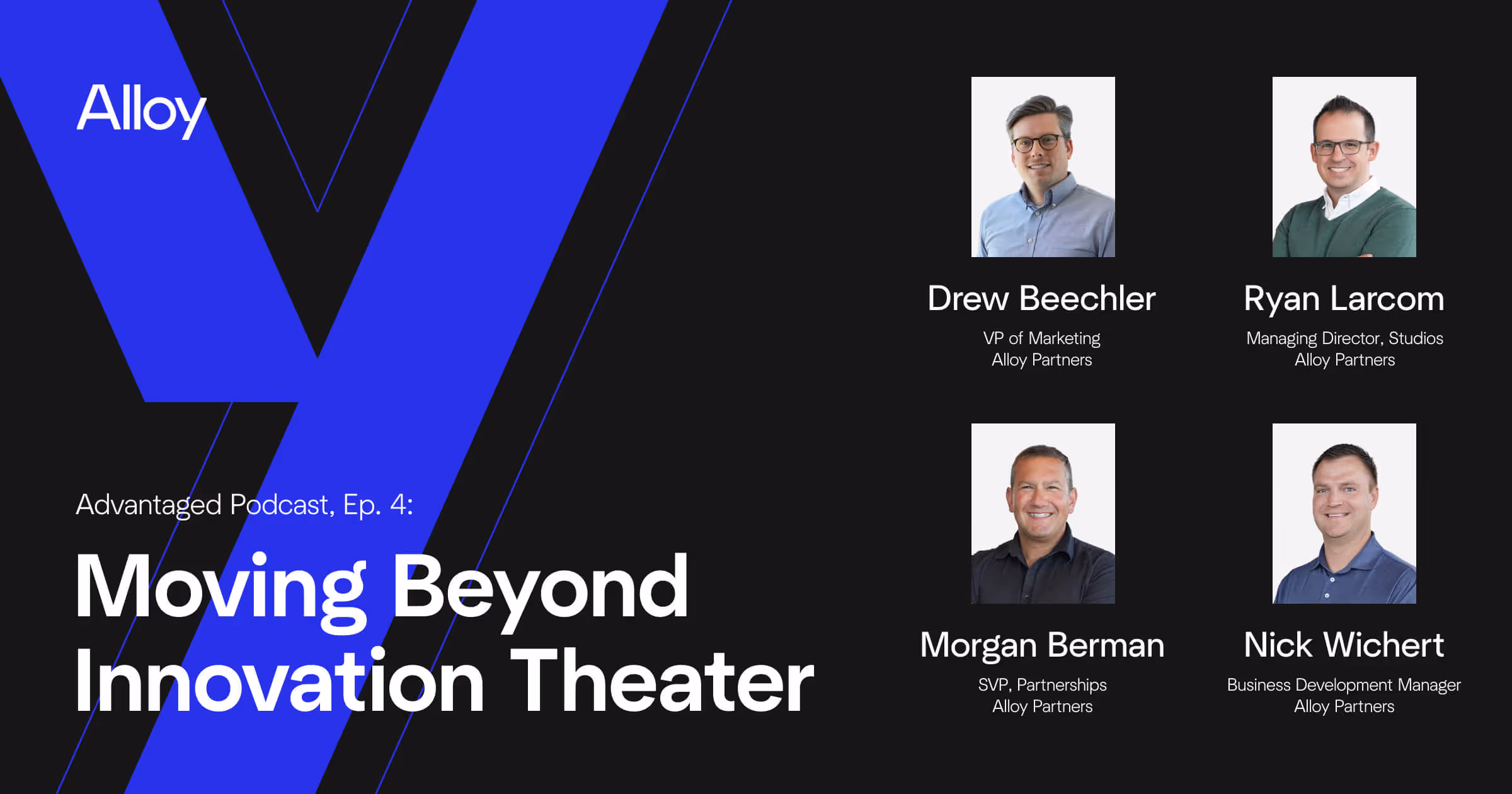 Alloy

Advantaged Podcast, Ep. 4:

Moving Beyond Innovation Theater

Drew Beechler
VP of Marketing
Alloy Partners

Ryan Larcom
Managing Director, Studios
Alloy Partners

Morgan Berman
SVP, Partnerships
Alloy Partners

Nick Wichert
Business Development Manager
Alloy Partners